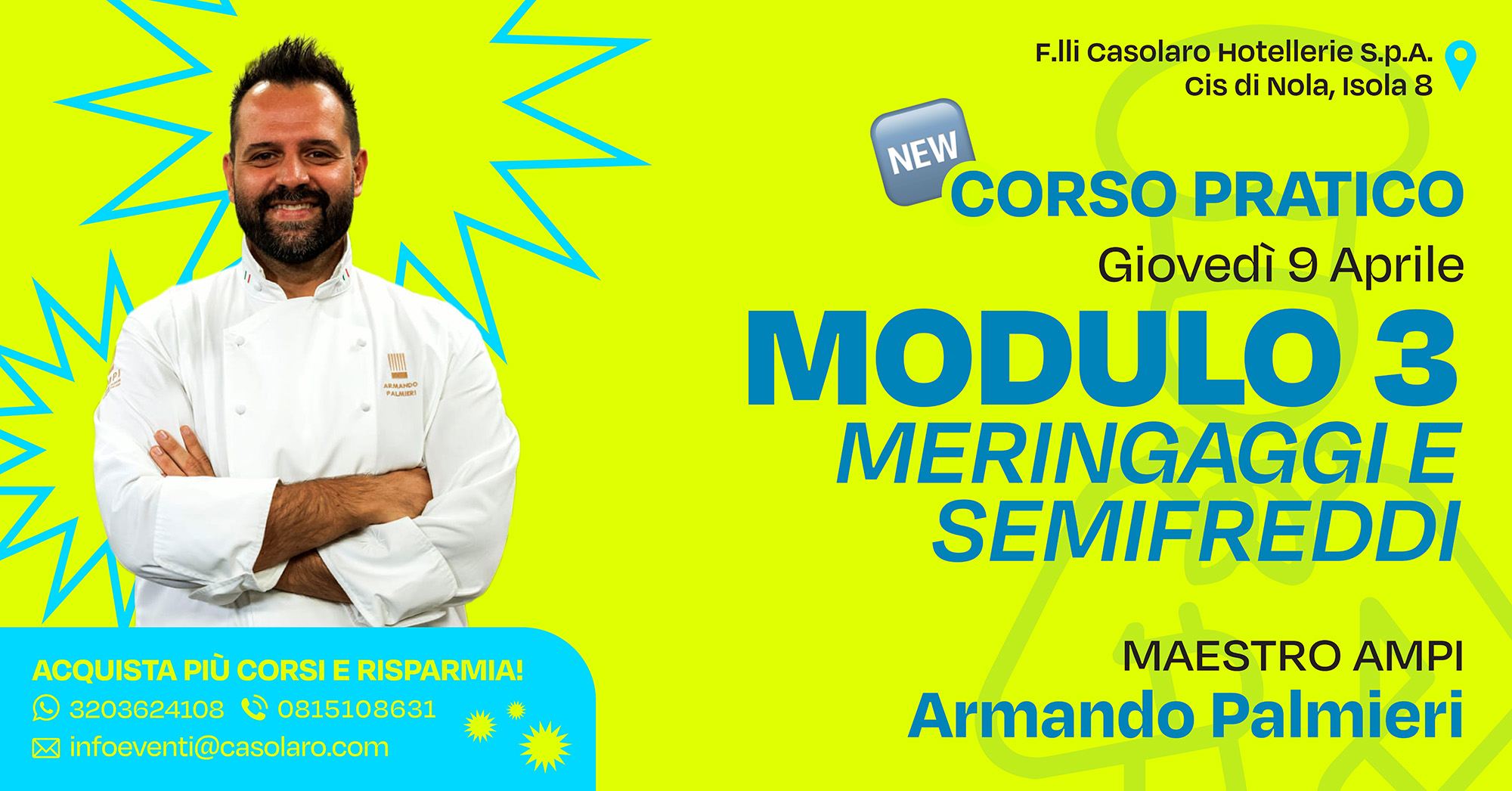 F.lli Casolaro Hotellerie S.p.A.
Cis di Nola, Isola 8

NEW
CORSO PRATICO
Giovedì 9 Aprile
MODULO 3
MERINGAGGI E SEMIFREDDI

MAESTRO AMPI
Armando Palmieri

ARMANDO PALMIERI

ACQUISTA PIÙ CORSI E RISPARMIA!
3203624108 0815108631
infoeventi@casolaro.com